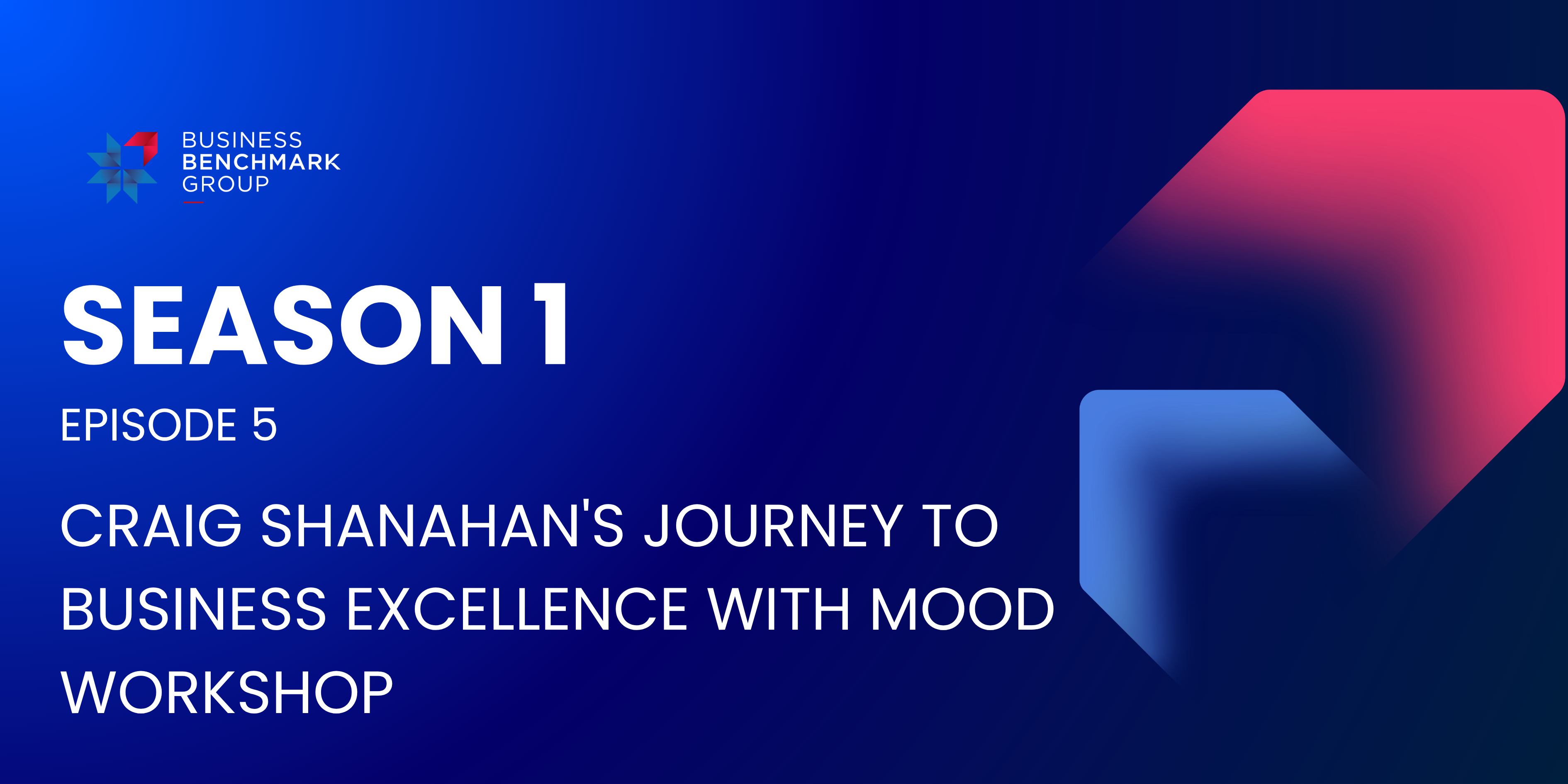 BUSINESS
BENCHMARK
GROUP

SEASON 1

EPISODE 5

CRAIG SHANAHAN'S JOURNEY TO BUSINESS EXCELLENCE WITH MOOD WORKSHOP